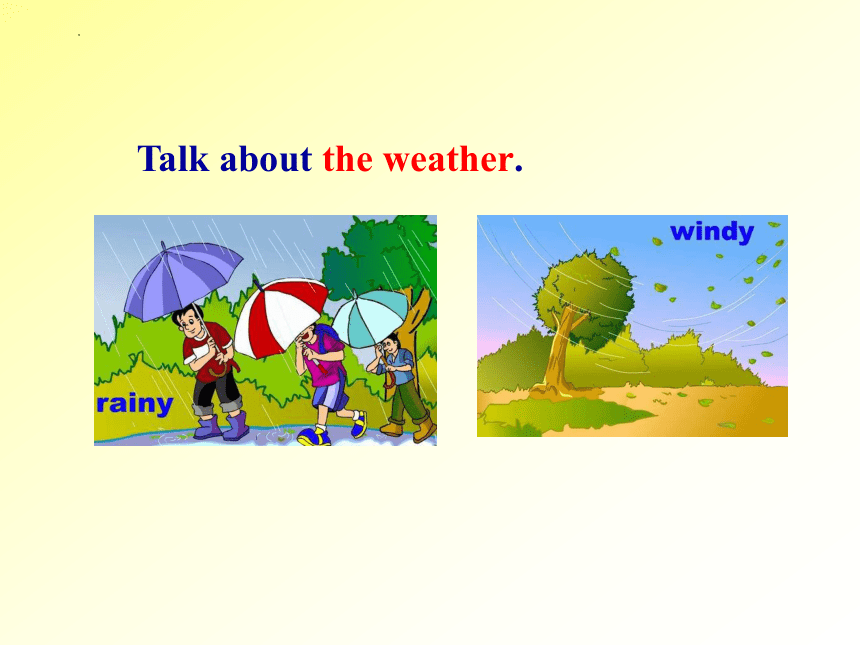 Talk about the weather.

rainy

windy